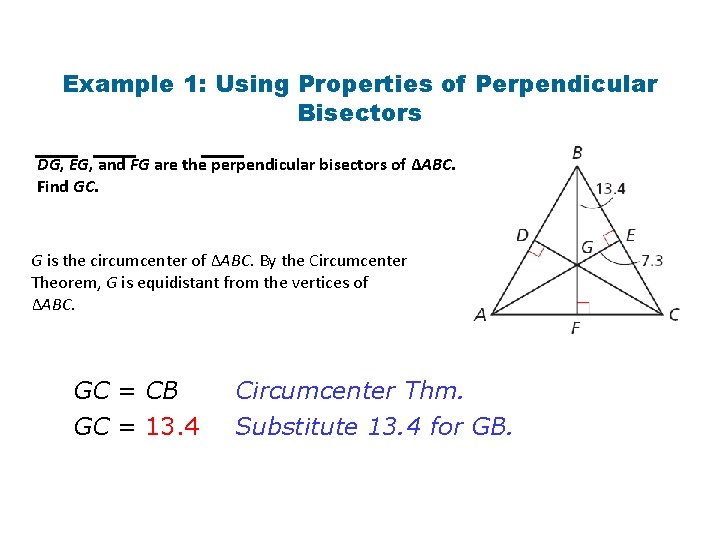 Example 1: Using Properties of Perpendicular Bisectors

$\overline{DG}$, $\overline{EG}$, and $\overline{FG}$ are the perpendicular bisectors of $\Delta ABC$. Find $GC$.

$G$ is the circumcenter of $\Delta ABC$. By the Circumcenter Theorem, $G$ is equidistant from the vertices of $\Delta ABC$.

B
13.4
D
E
G
7.3
A
F
C

$GC = CB$ Circumcenter Thm.

$GC = 13.4$ Substitute 13.4 for GB.